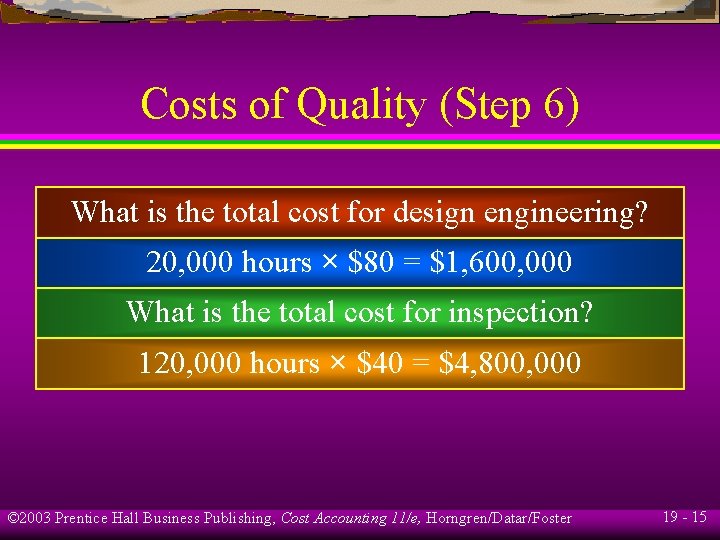 Costs of Quality (Step 6)

What is the total cost for design engineering?

20,000 hours × \$80 = \$1,600,000

What is the total cost for inspection?

120,000 hours × \$40 = \$4,800,000

©2003 Prentice Hall Business Publishing, Cost Accounting 11/e, Horngren/Datar/Foster

19 - 15